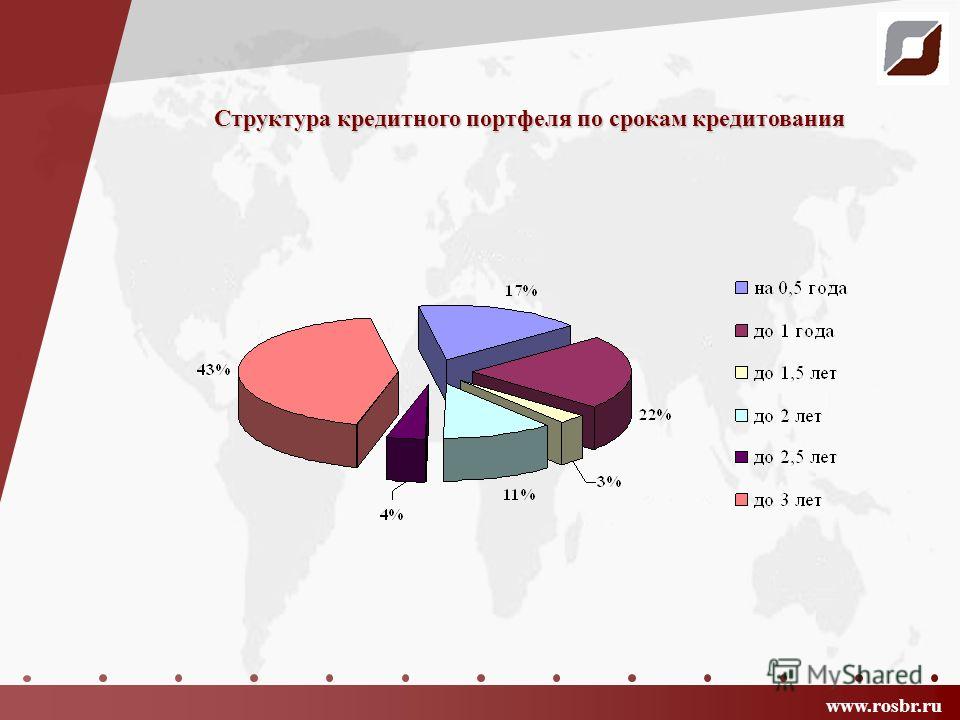 Структура кредитного портфеля по срокам кредитования

17%
22%
3%
11%
4%
43%

на 0,5 года
до 1 года
до 1,5 лет
до 2 лет
до 2,5 лет
до 3 лет

MyShared

www.rosbr.ru